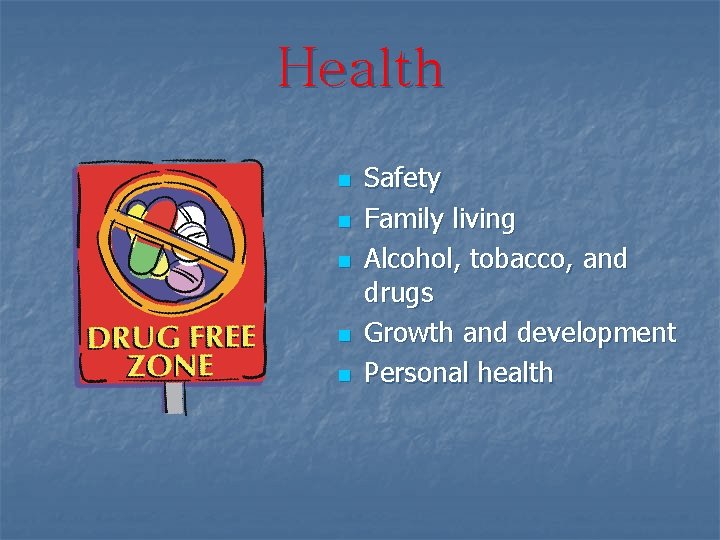 Health

DRUG FREE ZONE

- Safety
- Family living
- Alcohol, tobacco, and drugs
- Growth and development
- Personal health